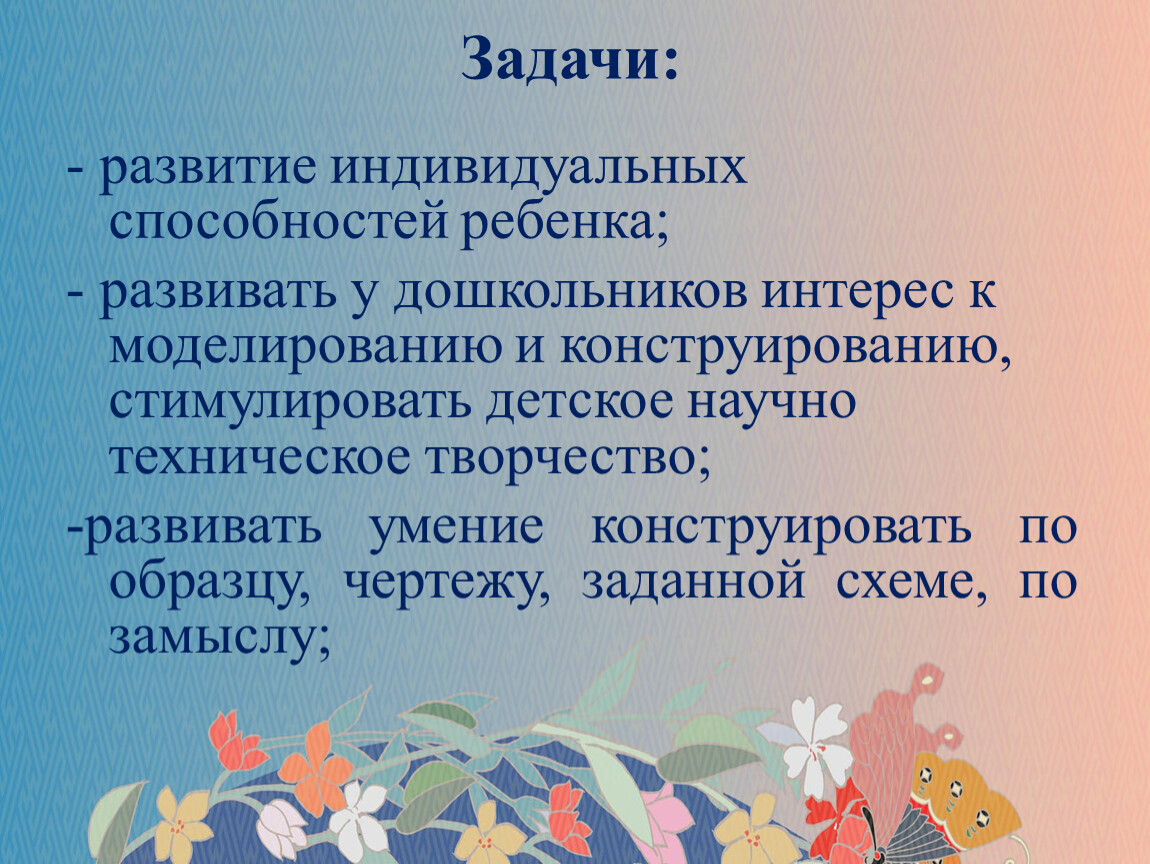 Задачи:

- развитие индивидуальных способностей ребенка;

- развивать у дошкольников интерес к моделированию и конструированию, стимулировать детское научно техническое творчество;

-развивать умение конструировать по образцу, чертежу, заданной схеме, по замыслу;